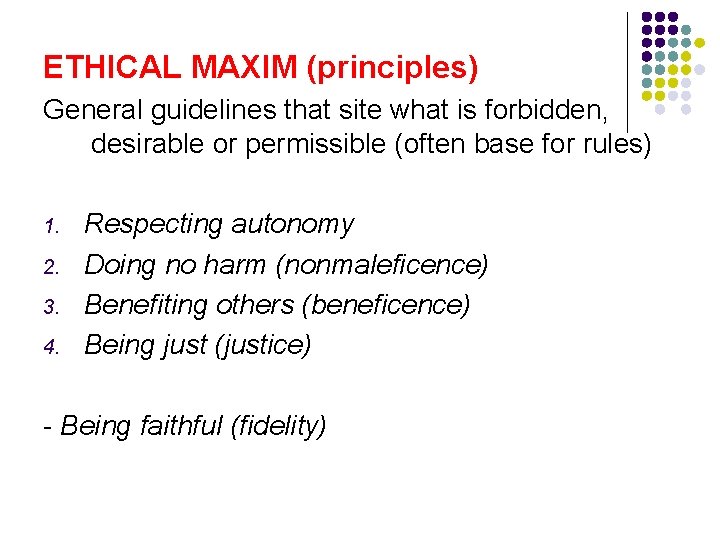 ETHICAL MAXIM (principles)

General guidelines that site what is forbidden, desirable or permissible (often base for rules)

1. Respecting autonomy
2. Doing no harm (nonmaleficence)
3. Benefiting others (beneficence)
4. Being just (justice)

- Being faithful (fidelity)